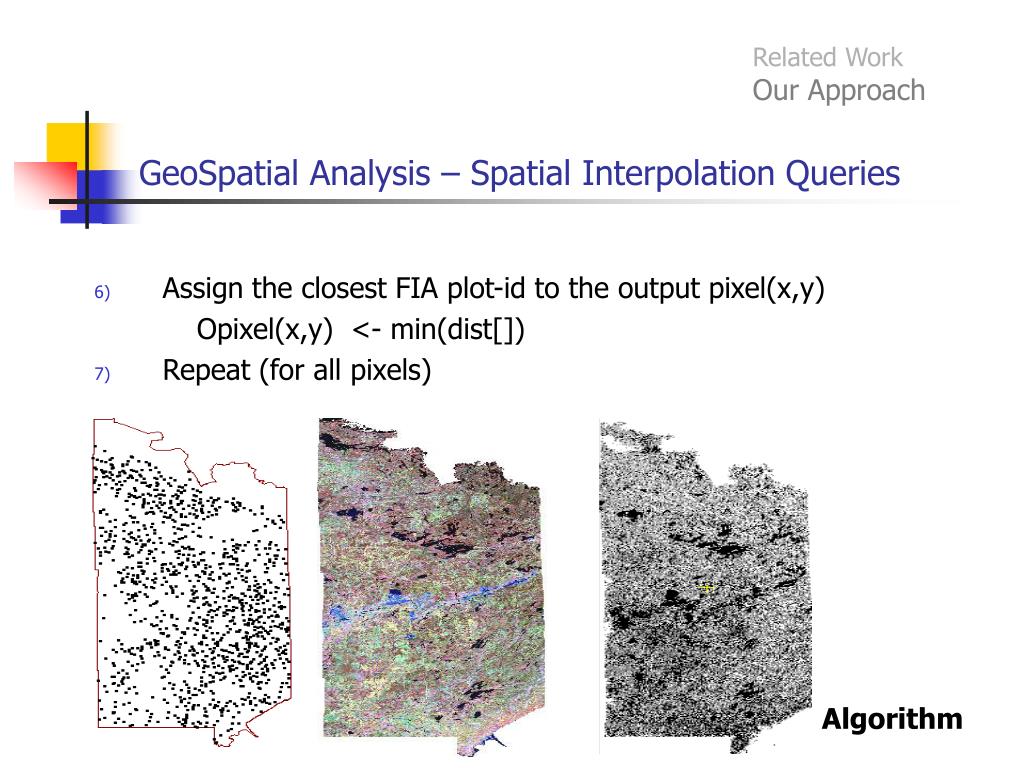 Related Work
Our Approach

GeoSpatial Analysis – Spatial Interpolation Queries

6) Assign the closest FIA plot-id to the output pixel(x,y)
Opixel(x,y) <- min(dist[])

7) Repeat (for all pixels)

Algorithm